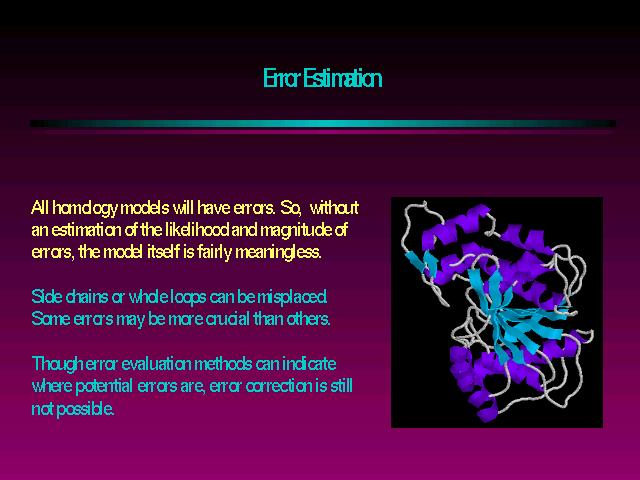 Error Estimation

All homology models will have errors. So, without an estimation of the likelihood and magnitude of errors, the model itself is fairly meaningless.

Side chains or whole loops can be misplaced. Some errors may be more crucial than others.

Though error evaluation methods can indicate where potential errors are, error correction is still not possible.